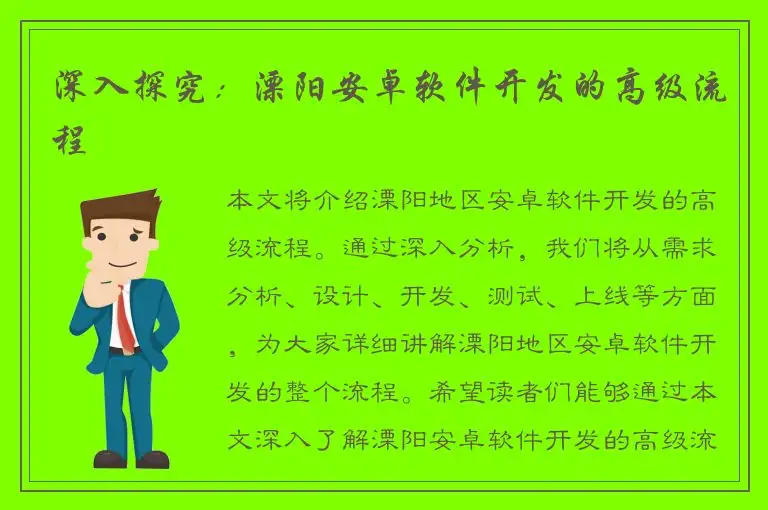 深入探究：溧阳安卓软件开发的高级流程

本文将介绍溧阳地区安卓软件开发的高级流程。通过深入分析，我们将从需求分析、设计、开发、测试、上线等方面，为大家详细讲解溧阳地区安卓软件开发的整个流程。希望读者们能够通过本文深入了解溧阳安卓软件开发的高级流